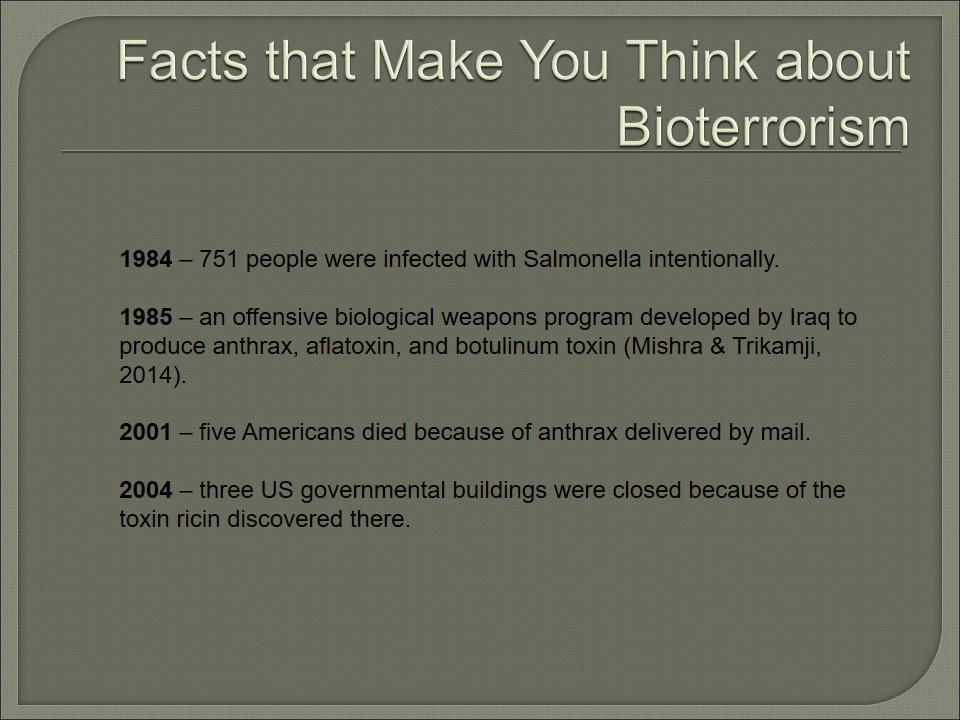 Facts that Make You Think about Bioterrorism

1984 – 751 people were infected with Salmonella intentionally.

1985 – an offensive biological weapons program developed by Iraq to produce anthrax, aflatoxin, and botulinum toxin (Mishra & Trikamji, 2014).

2001 – five Americans died because of anthrax delivered by mail.

2004 – three US governmental buildings were closed because of the toxin ricin discovered there.